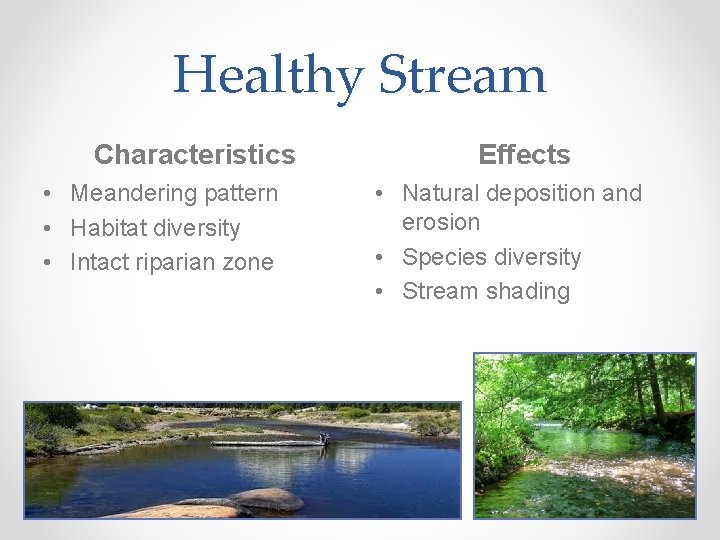 Healthy Stream

Characteristics
• Meandering pattern
• Habitat diversity
• Intact riparian zone

Effects
• Natural deposition and erosion
• Species diversity
• Stream shading